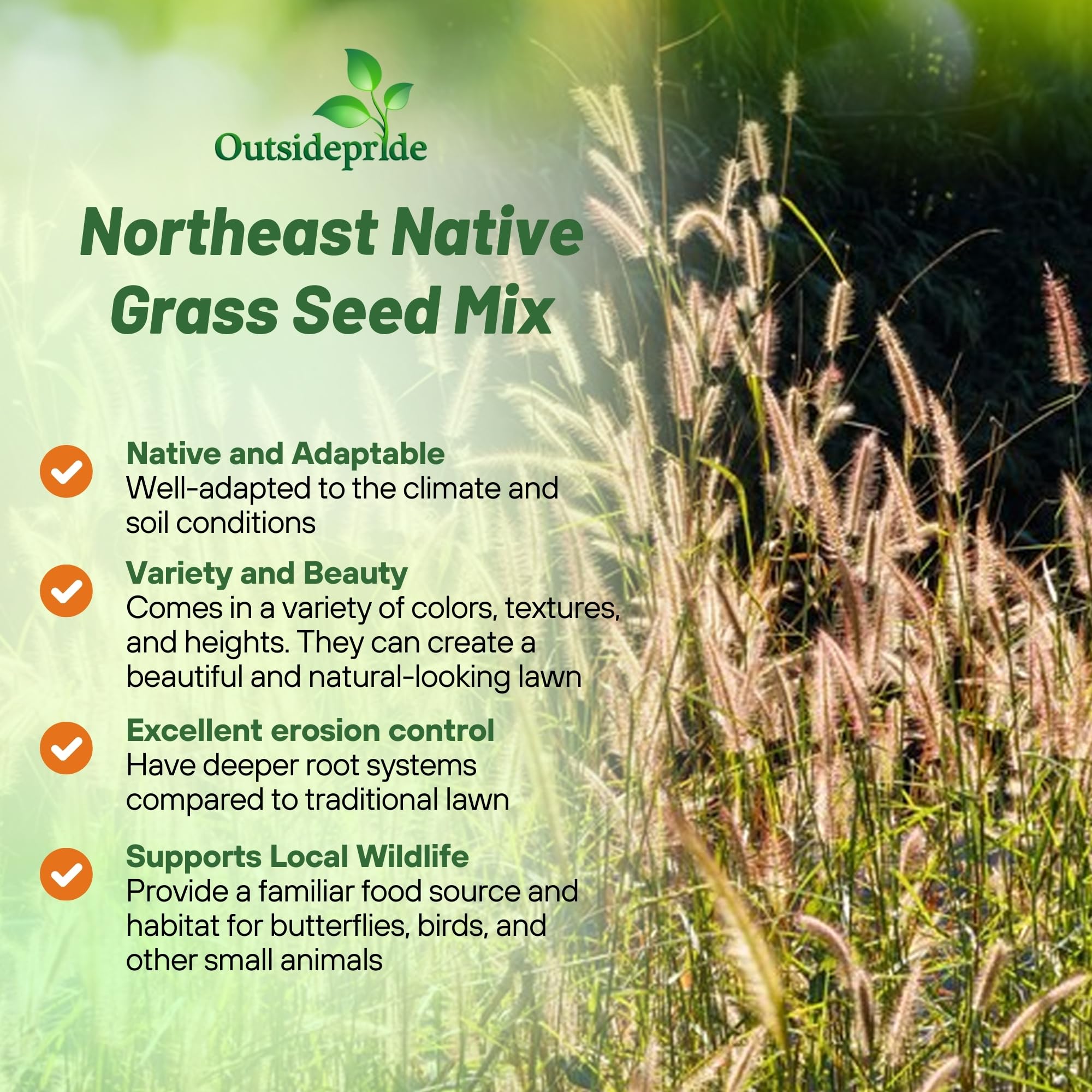 Outsidepride

Northeast Native Grass Seed Mix

Native and Adaptable
Well-adapted to the climate and soil conditions

Variety and Beauty
Comes in a variety of colors, textures, and heights. They can create a beautiful and natural-looking lawn

Excellent erosion control
Have deeper root systems compared to traditional lawn

Supports Local Wildlife
Provide a familiar food source and habitat for butterflies, birds, and other small animals